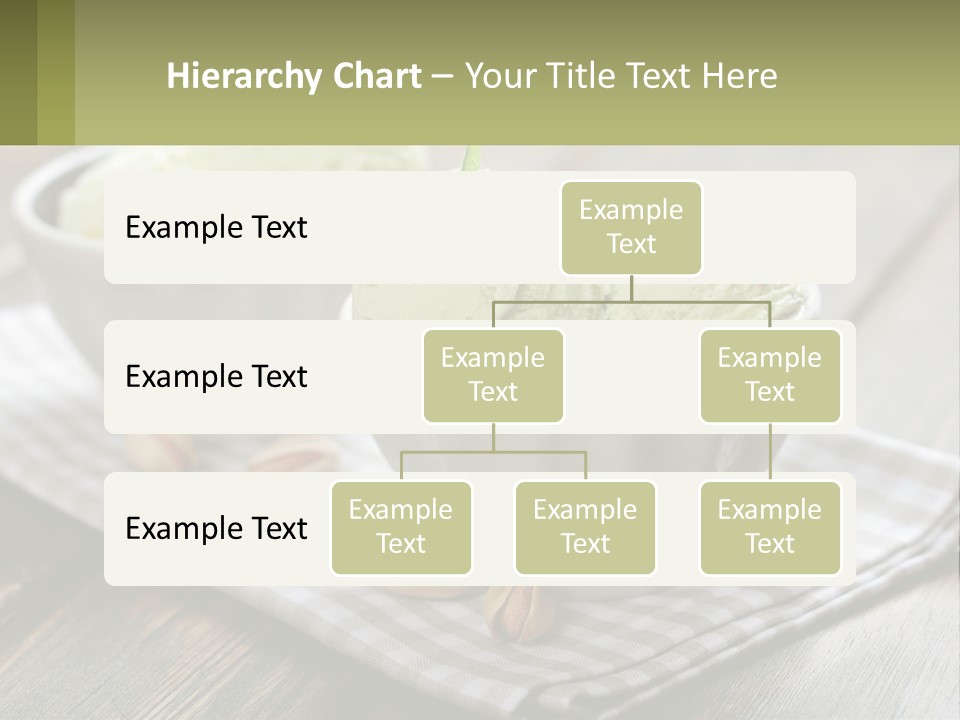 Hierarchy Chart – Your Title Text Here

Example Text

Example Text

Example Text

Example Text

Example Text

Example Text

Example Text

Example Text

Example Text